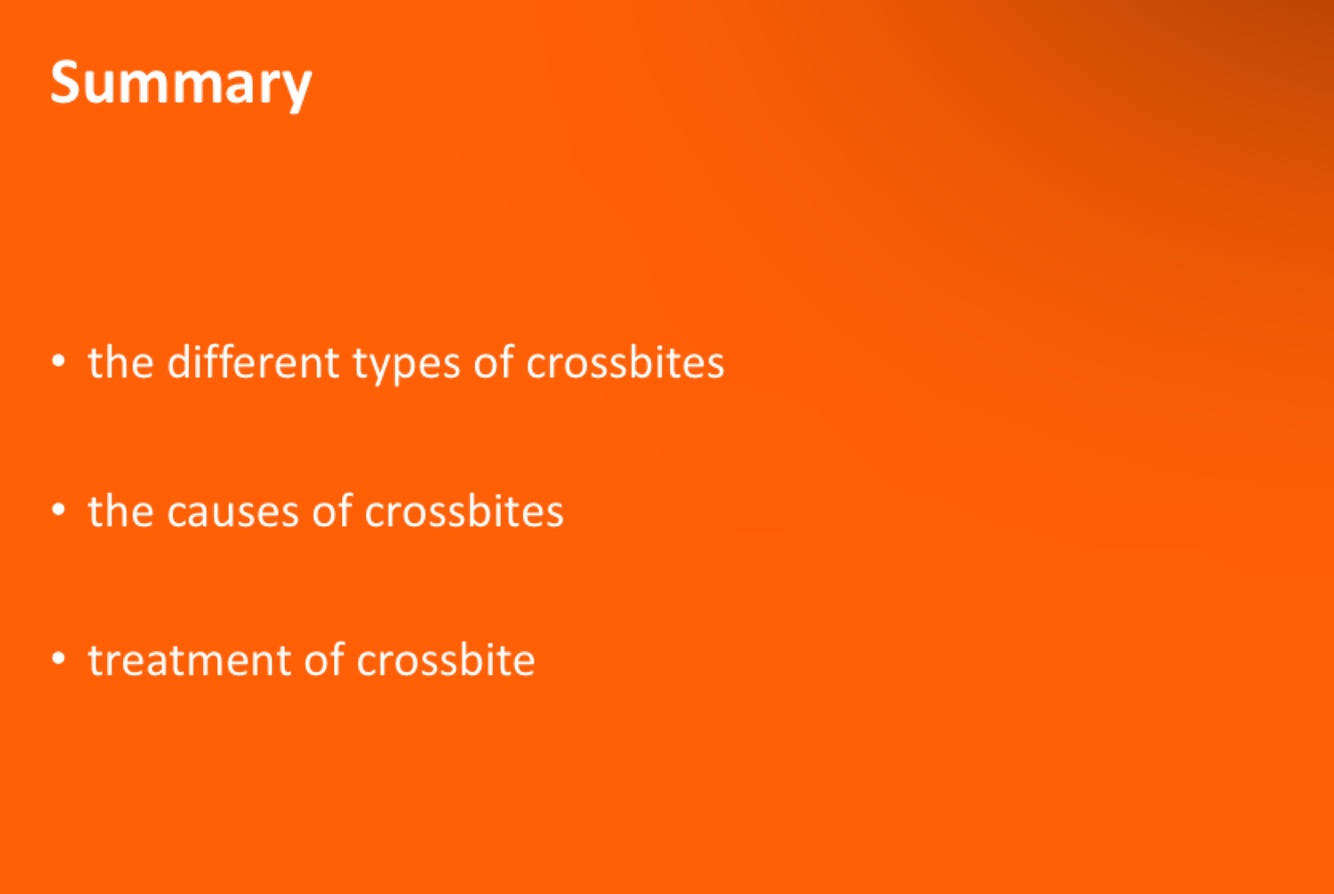 Summary

• the different types of crossbites

• the causes of crossbites

• treatment of crossbite